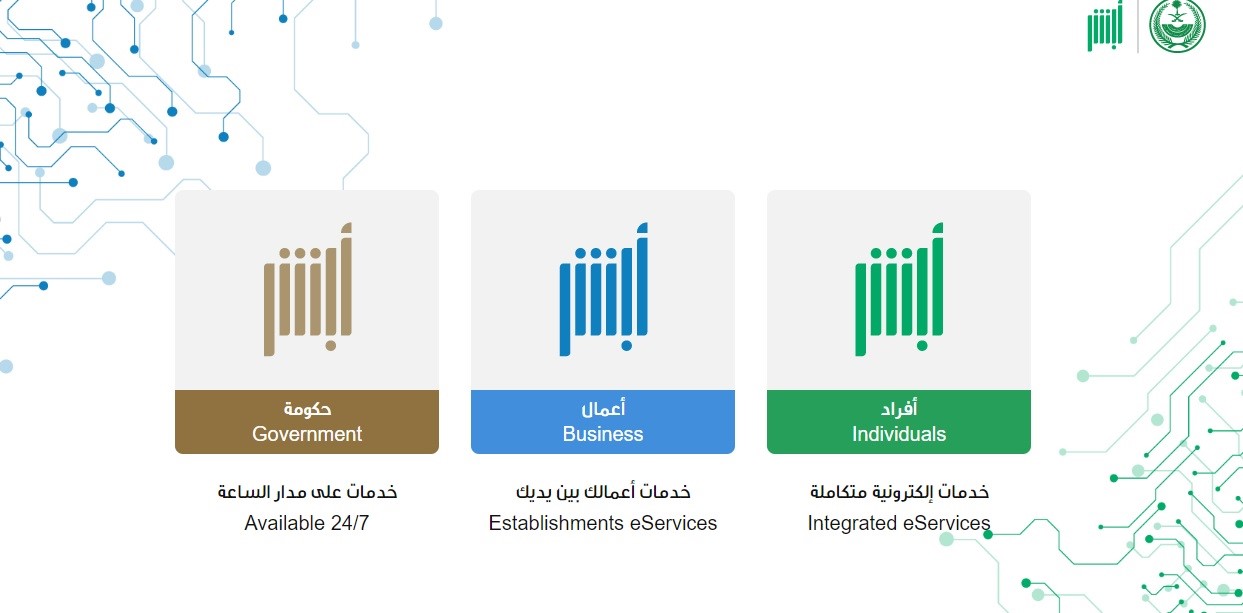 أبشر

أبشر
أفراد
Individuals
خدمات إلكترونية متكاملة
Integrated eServices

أبشر
أعمال
Business
خدمات أعمالك بين يديك
Establishments eServices

أبشر
حكومة
Government
خدمات على مدار الساعة
Available 24/7